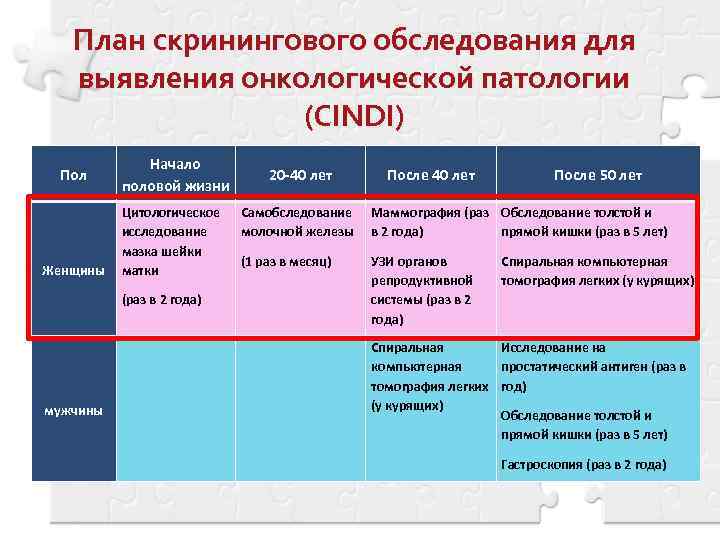 План скринингового обследования для выявления онкологической патологии (CINDI)

| Пол | Начало половой жизни | 20-40 лет | После 40 лет | После 50 лет |
|---|---|---|---|---|
| Женщины | Цитологическое исследование мазка шейки матки (раз в 2 года) | Самобследование молочной железы (1 раз в месяц) | Маммография (раз в 2 года) УЗИ органов репродуктивной системы (раз в 2 года) | Обследование толстой и прямой кишки (раз в 5 лет) Спиральная компьютерная томография легких (у курящих) |
| мужчины | | | Спиральная компьютерная томография легких (у курящих) | Исследование на простатический антиген (раз в год) Обследование толстой и прямой кишки (раз в 5 лет) Гастроскопия (раз в 2 года) |